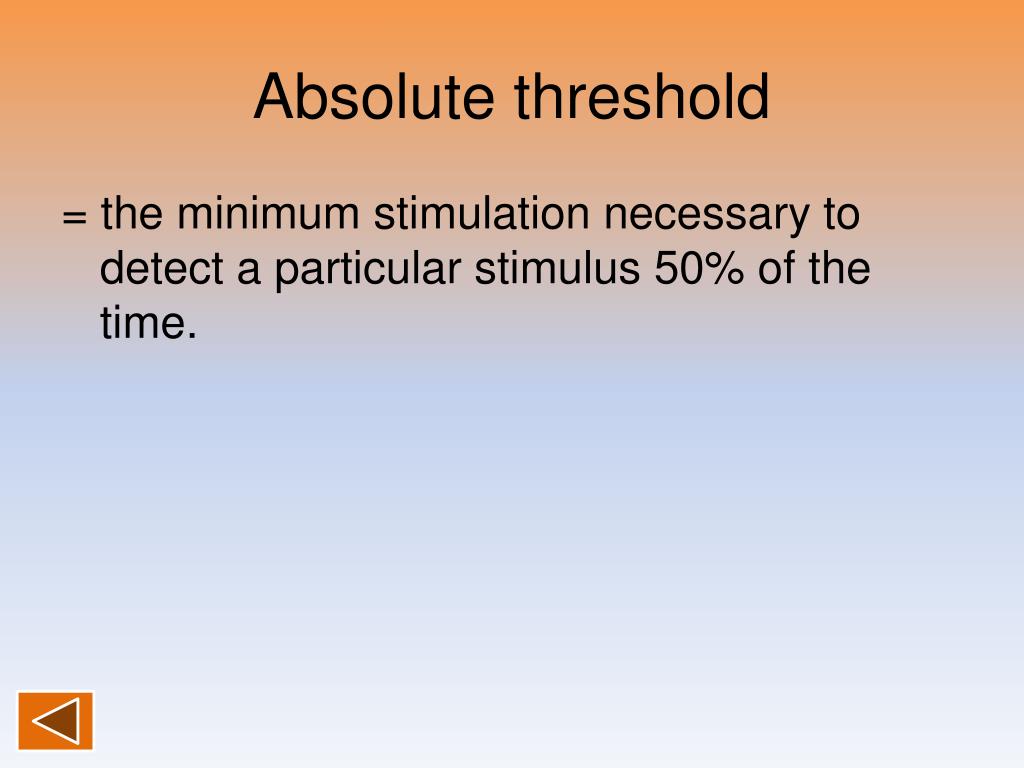 Absolute threshold

= the minimum stimulation necessary to detect a particular stimulus 50% of the time.